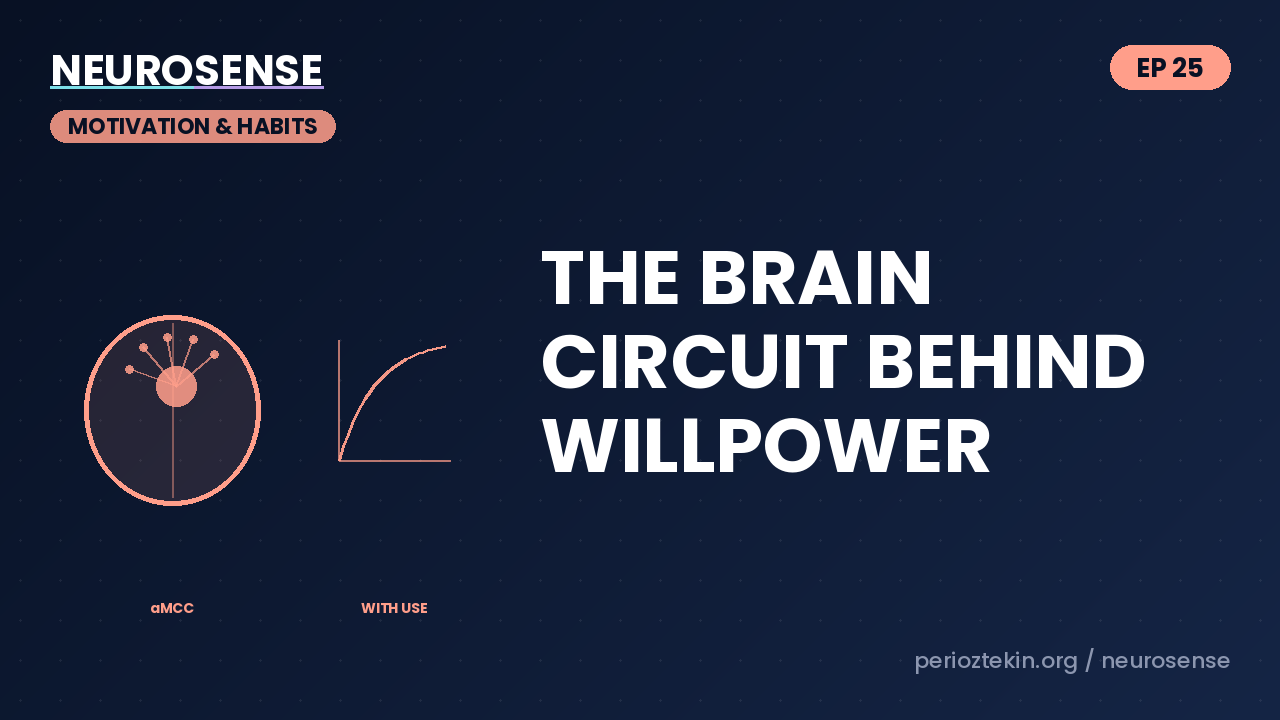 NEUROSENSE

MOTIVATION & HABITS

EP 25

THE BRAIN CIRCUIT BEHIND WILLPOWER

aMCC

WITH USE

perioztekin.org / neurosense